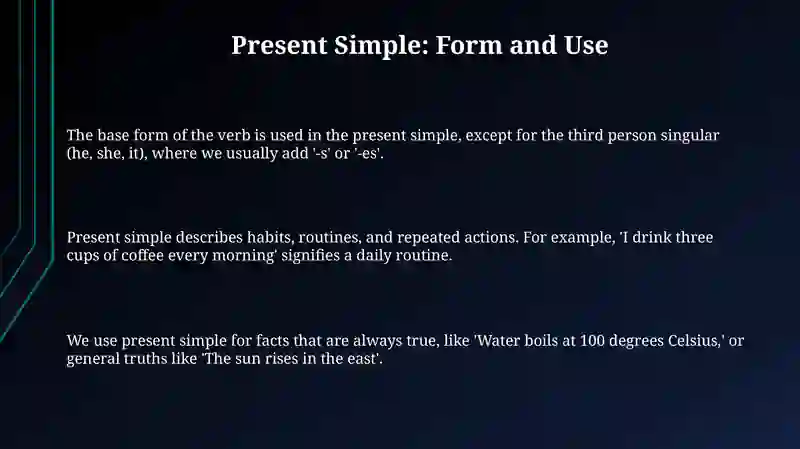 Present Simple: Form and Use

The base form of the verb is used in the present simple, except for the third person singular (he, she, it), where we usually add '-s' or '-es'.

Present simple describes habits, routines, and repeated actions. For example, 'I drink three cups of coffee every morning' signifies a daily routine.

We use present simple for facts that are always true, like 'Water boils at 100 degrees Celsius,' or general truths like 'The sun rises in the east'.